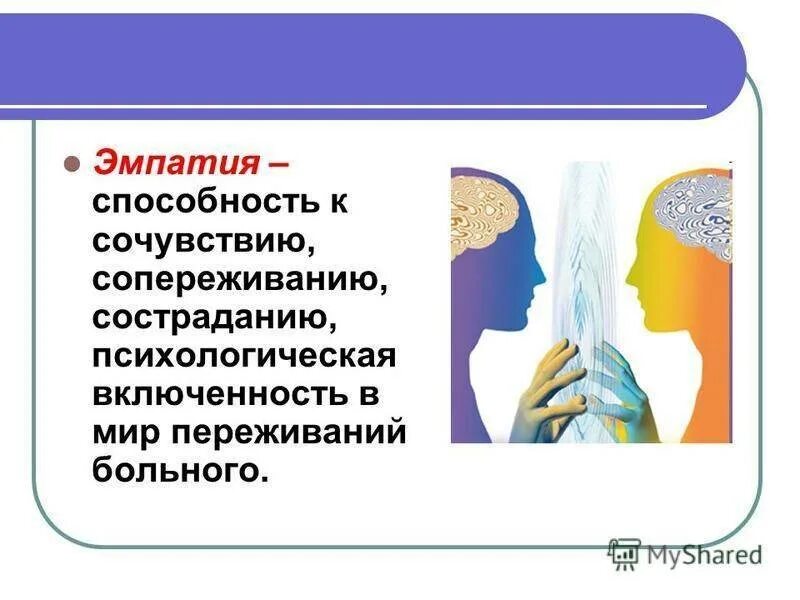 Эмпатия – способность к сочувствию, сопереживанию, состраданию, психологическая включенность в мир переживаний больного.

MyShared